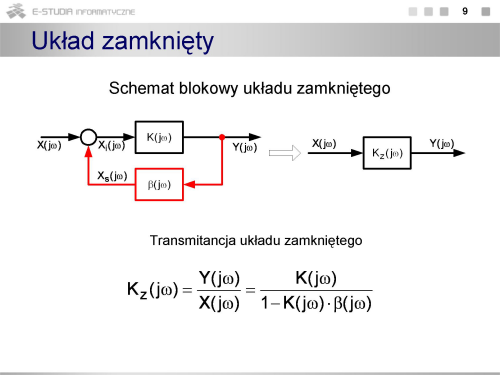 E-STUDIA INFORMATYCZNE

9

Układ zamknięty

Schemat blokowy układu zamkniętego

$X(j\omega)$ $X_i(j\omega)$ $K(j\omega)$ $Y(j\omega)$ $X_s(j\omega)$ $\beta(j\omega)$

$X(j\omega)$ $K_z(j\omega)$ $Y(j\omega)$

Transmitancja układu zamkniętego

$K_z(j\omega) = \frac{Y(j\omega)}{X(j\omega)} = \frac{K(j\omega)}{1 - K(j\omega) \cdot \beta(j\omega)}$